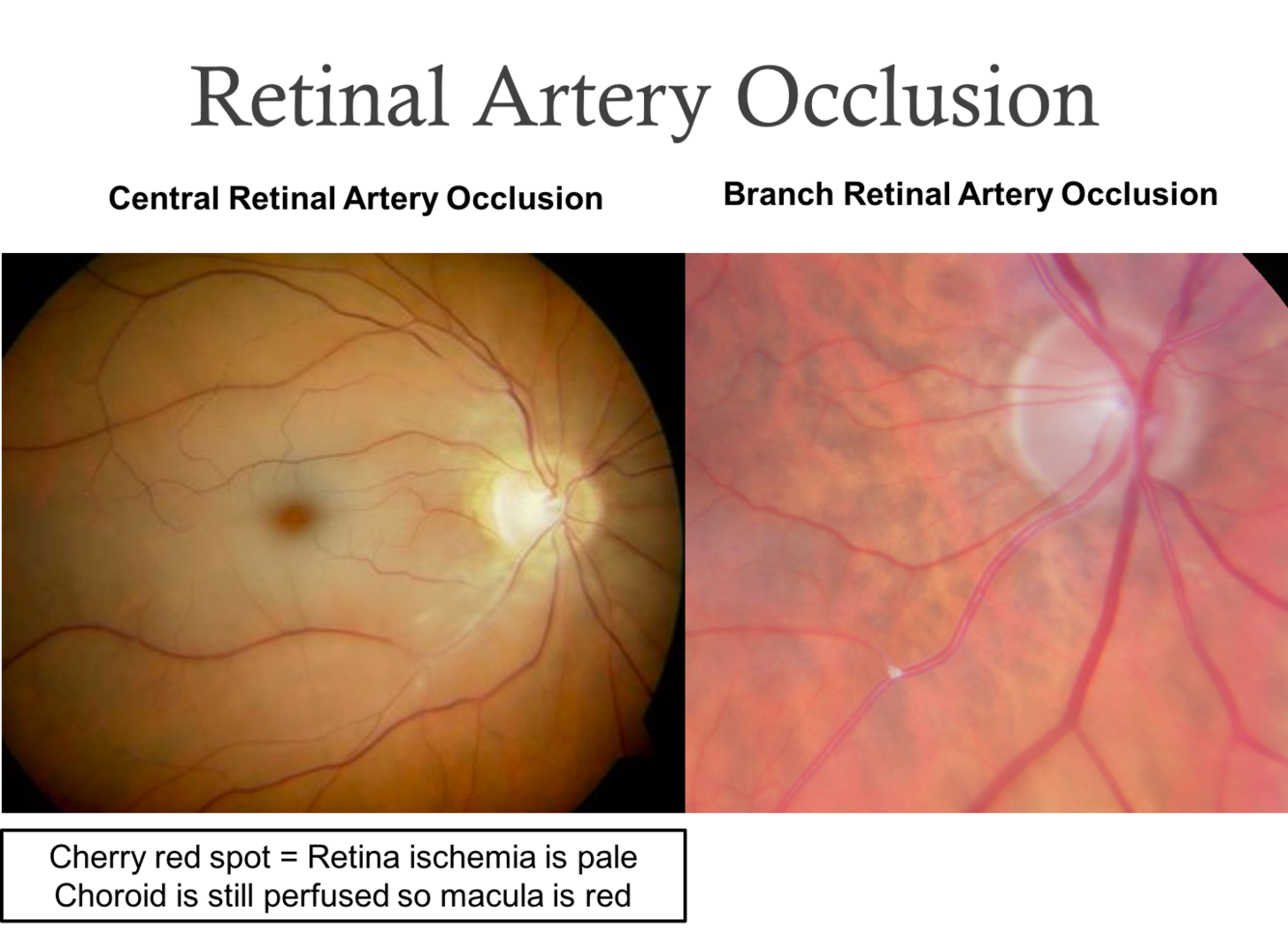 Retinal Artery Occlusion

Central Retinal Artery Occlusion

Branch Retinal Artery Occlusion

Cherry red spot = Retina ischemia is pale
Choroid is still perfused so macula is red